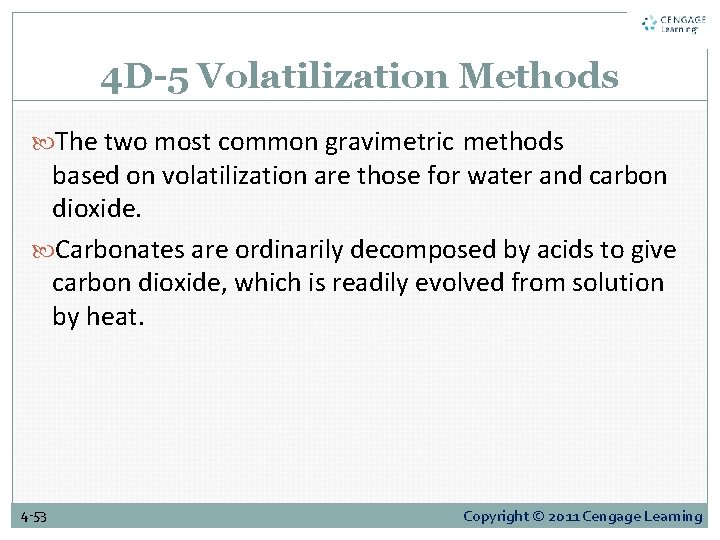 CENGAGE Learning

4D-5 Volatilization Methods

The two most common gravimetric methods based on volatilization are those for water and carbon dioxide.

Carbonates are ordinarily decomposed by acids to give carbon dioxide, which is readily evolved from solution by heat.

4-53

Copyright © 2011 Cengage Learning